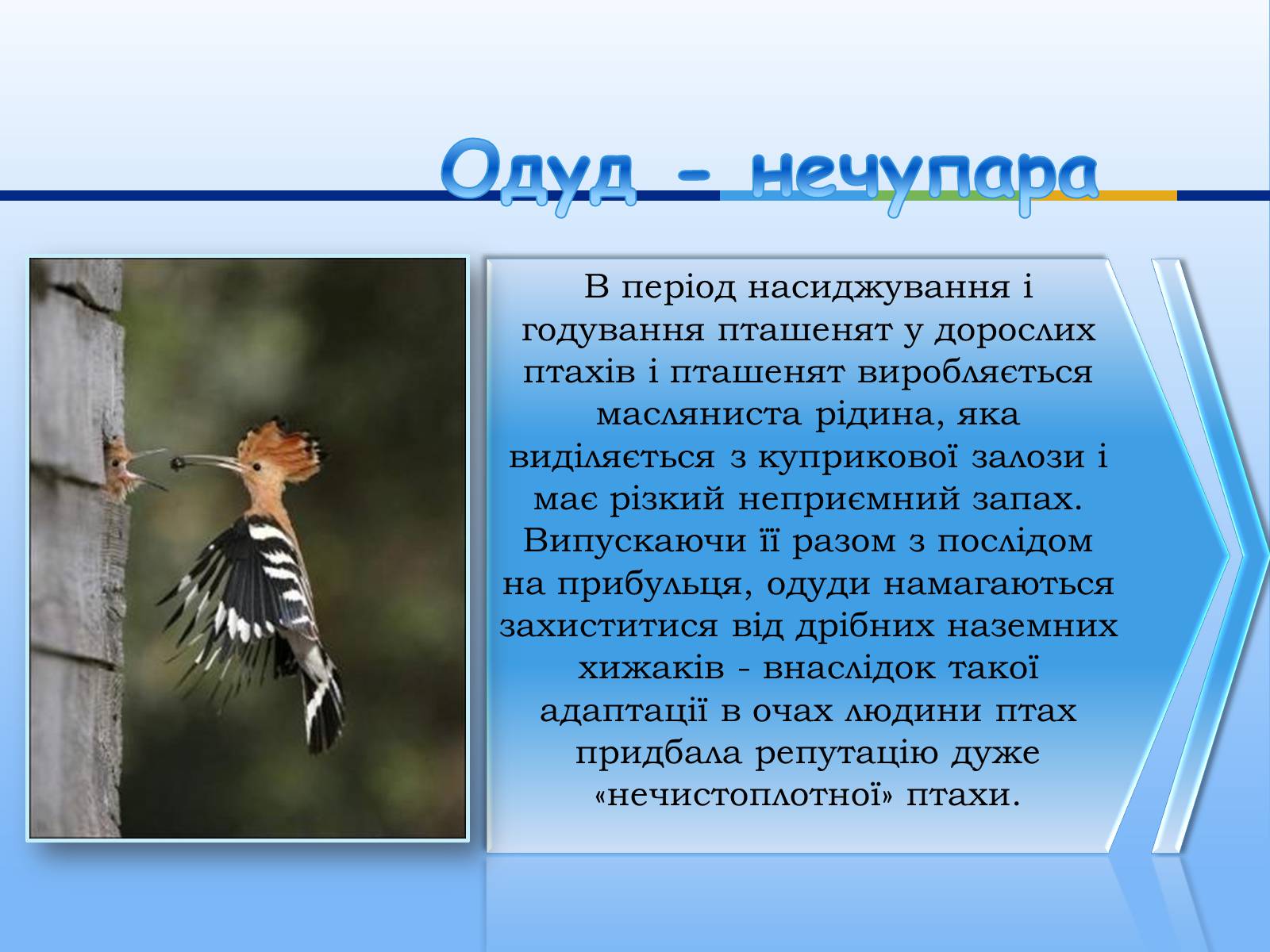 Одуд - нечупара

В період насиджування і годування пташенят у дорослих птахів і пташенят виробляється масляниста рідина, яка виділяється з куприкової залози і має різкий неприємний запах. Випускаючи її разом з послідом на прибульця, одуди намагаються захиститися від дрібних наземних хижаків - внаслідок такої адаптації в очах людини птах придбала репутацію дуже «нечистоплотної» птахи.